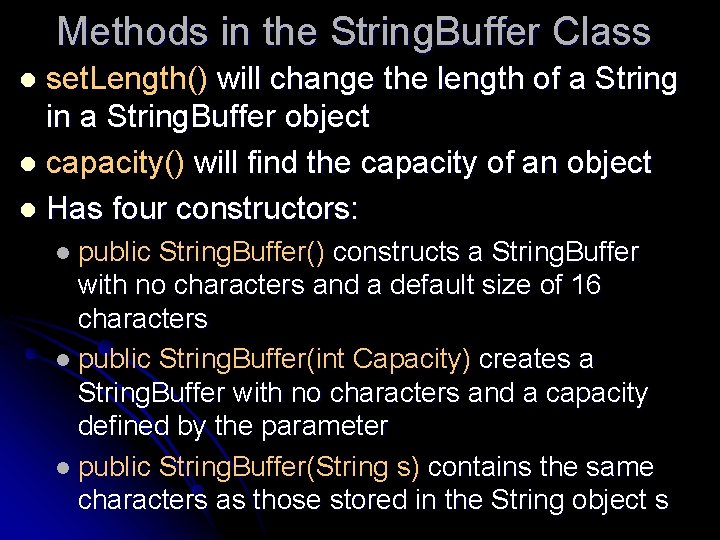 Methods in the StringBuffer Class

- setLength() will change the length of a String in a StringBuffer object
- capacity() will find the capacity of an object
- Has four constructors:
  - public StringBuffer() constructs a StringBuffer with no characters and a default size of 16 characters
  - public StringBuffer(int Capacity) creates a StringBuffer with no characters and a capacity defined by the parameter
  - public StringBuffer(String s) contains the same characters as those stored in the String object s